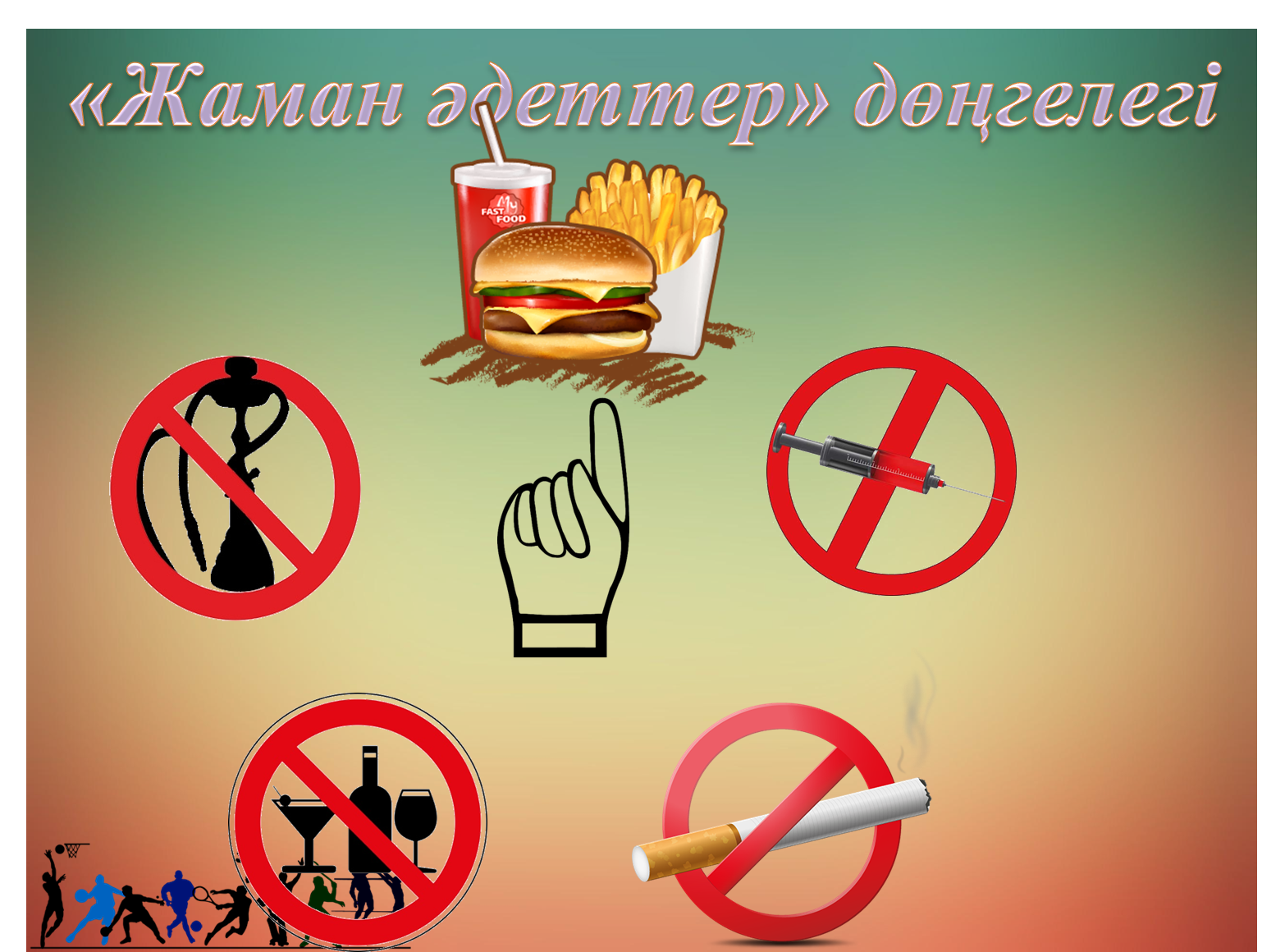 «Жаман әдеттер» дөңгелегі

My FAST FOOD